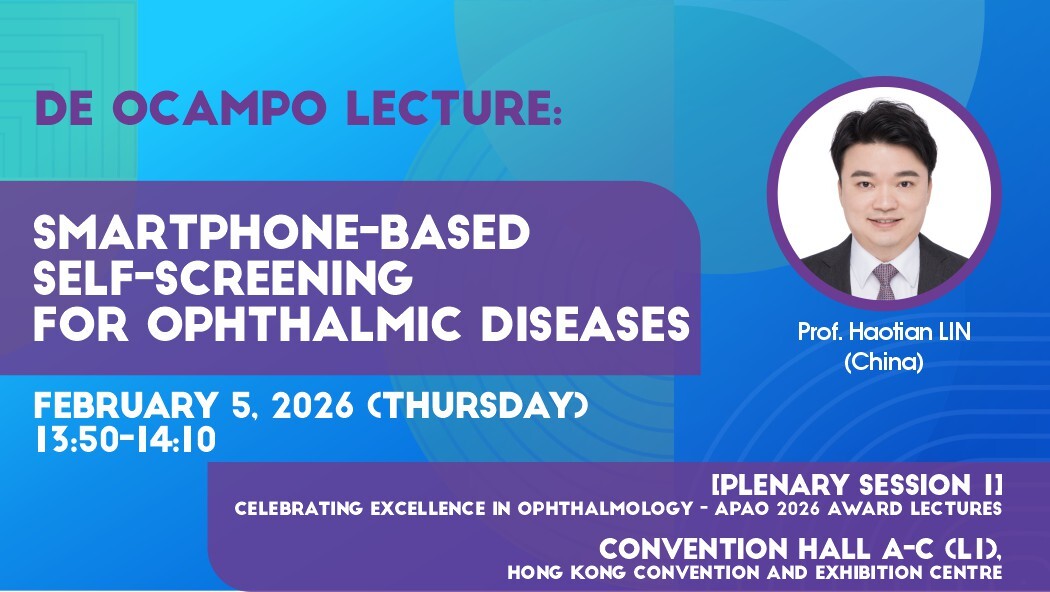 DE OCAMPO LECTURE:

SMARTPHONE-BASED SELF-SCREENING FOR OPHTHALMIC DISEASES

Prof. Haotian LIN (China)

FEBRUARY 5, 2026 (THURSDAY) 13:50-14:10

[PLENARY SESSION 1]
CELEBRATING EXCELLENCE IN OPHTHALMOLOGY - APAO 2026 AWARD LECTURES

CONVENTION HALL A-C (L1), HONG KONG CONVENTION AND EXHIBITION CENTRE